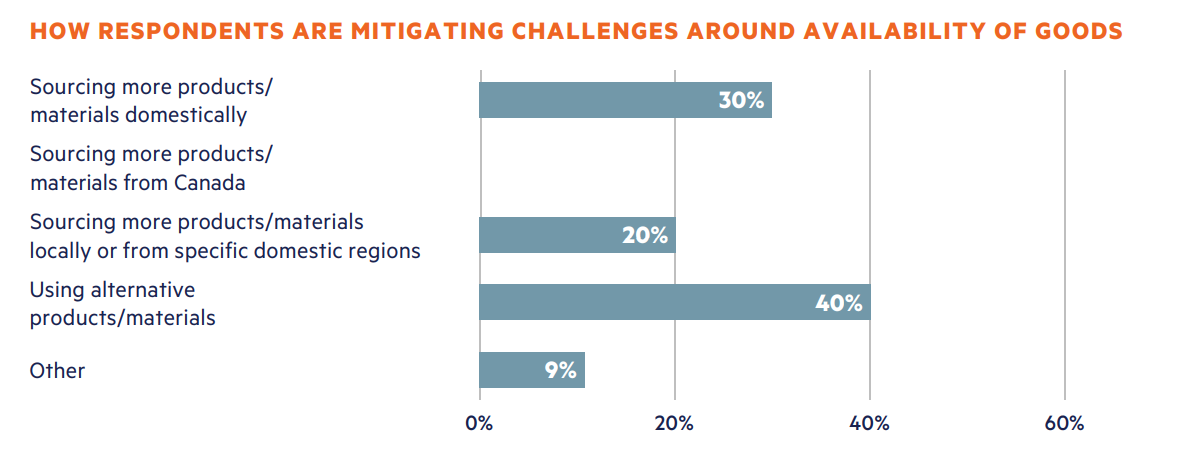 HOW RESPONDENTS ARE MITIGATING CHALLENGES AROUND AVAILABILITY OF GOODS

Sourcing more products/ materials domestically

30%

Sourcing more products/ materials from Canada

Sourcing more products/materials locally or from specific domestic regions

20%

Using alternative products/materials

40%

Other

9%

0%
20%
40%
60%